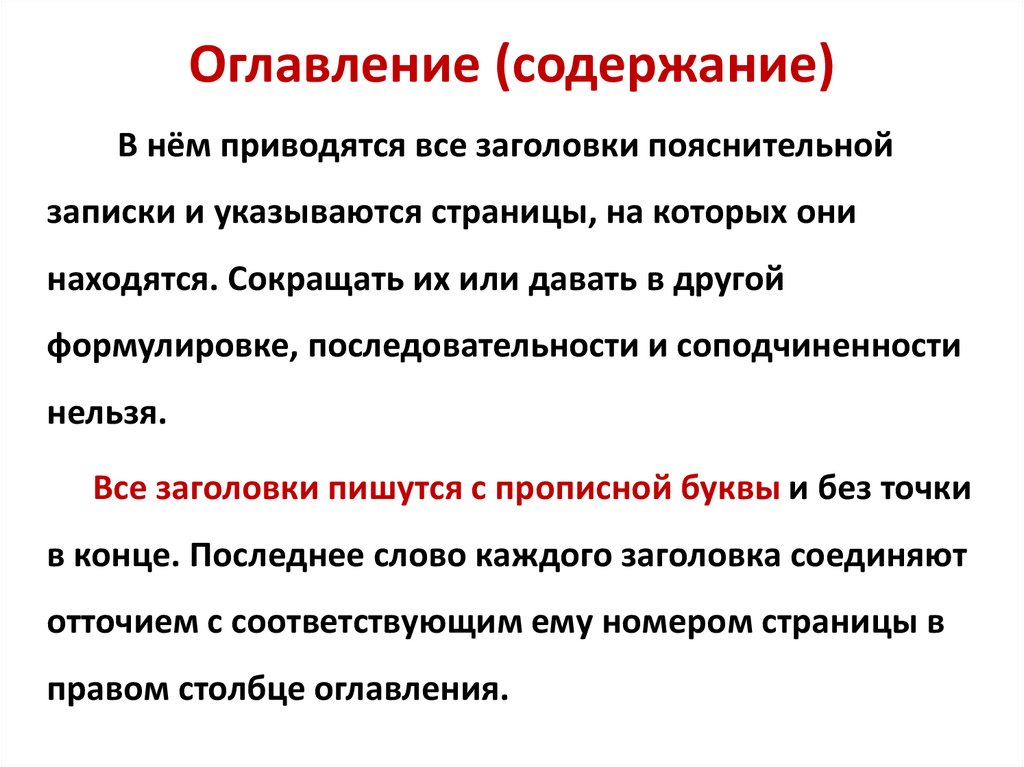 Оглавление (содержание)

В нём приводятся все заголовки пояснительной записки и указываются страницы, на которых они находятся. Сокращать их или давать в другой формулировке, последовательности и соподчиненности нельзя.

Все заголовки пишутся с прописной буквы и без точки в конце. Последнее слово каждого заголовка соединяют отточием с соответствующим ему номером страницы в правом столбце оглавления.